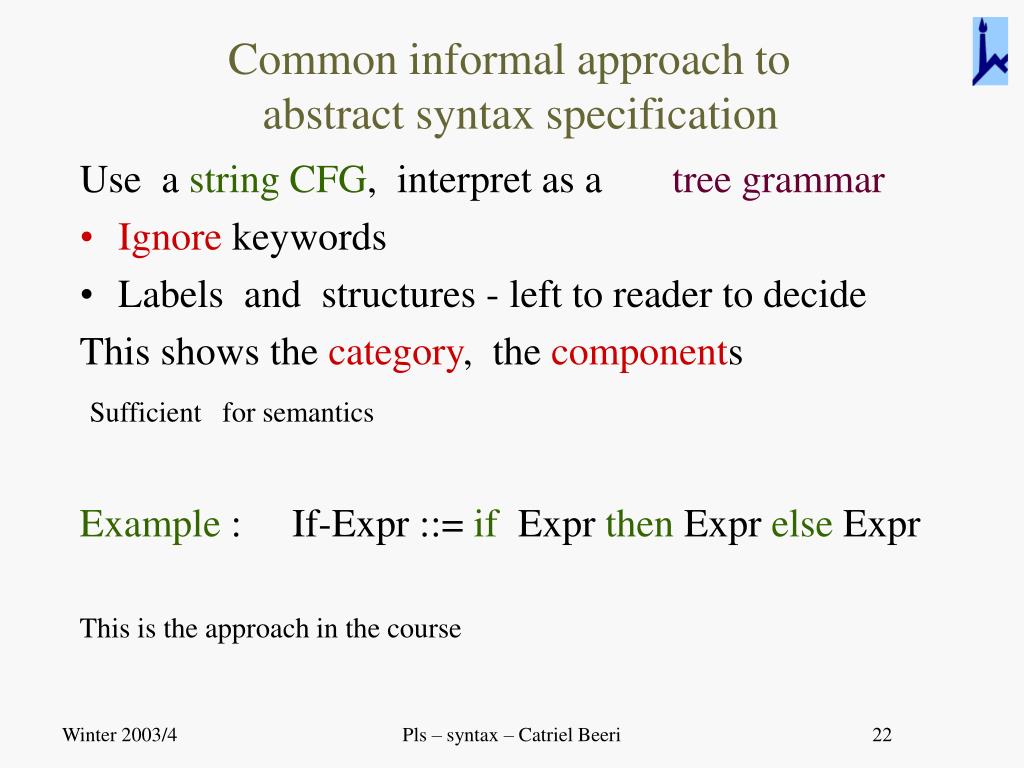 Common informal approach to abstract syntax specification

Use a string CFG, interpret as a tree grammar

• Ignore keywords
• Labels and structures - left to reader to decide

This shows the category, the components

Sufficient for semantics

Example : If-Expr ::= if Expr then Expr else Expr

This is the approach in the course

Winter 2003/4 Pls – syntax – Catriel Beeri 22